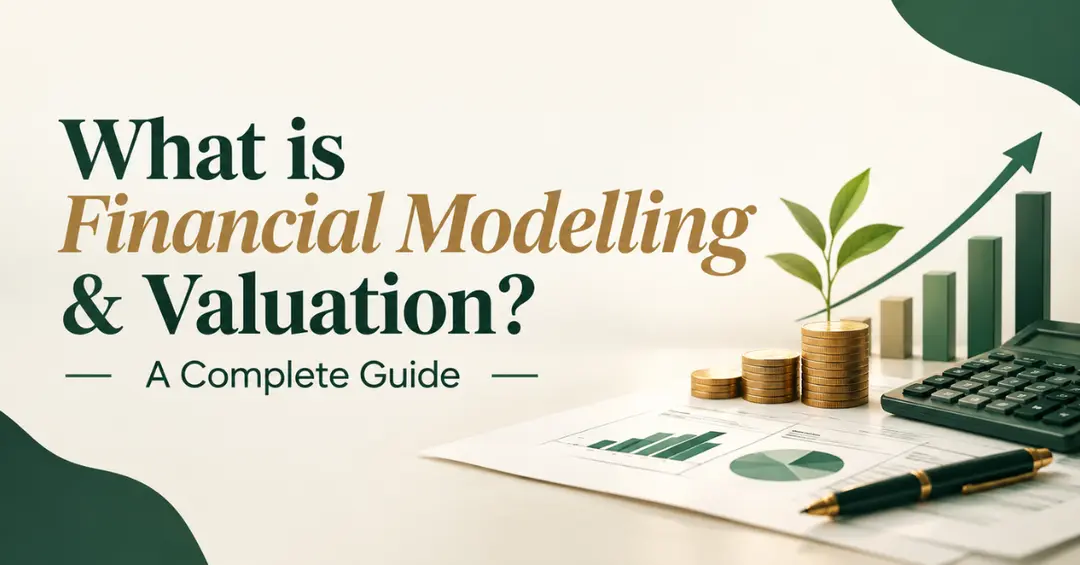 What is
Financial Modelling
& Valuation?

— A Complete Guide —